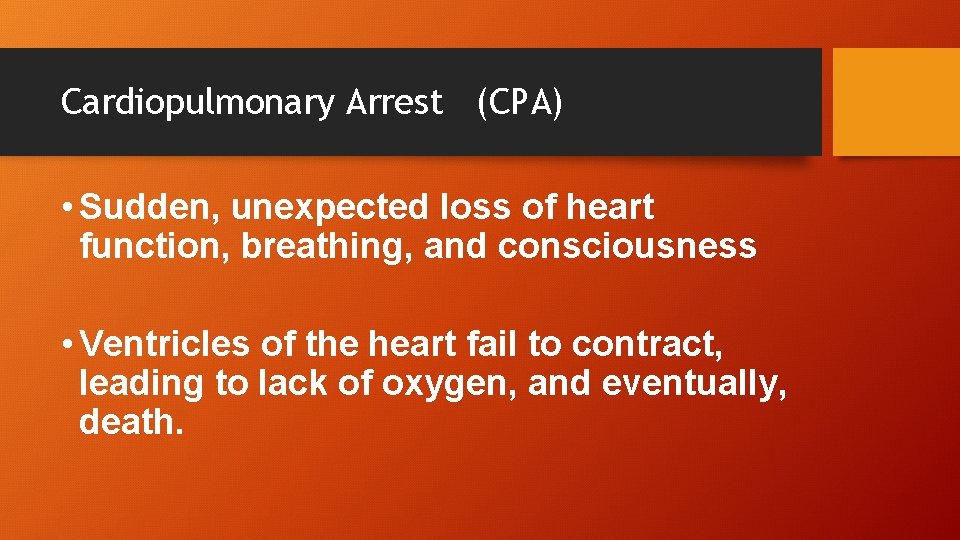 Cardiopulmonary Arrest (CPA)

• Sudden, unexpected loss of heart function, breathing, and consciousness

• Ventricles of the heart fail to contract, leading to lack of oxygen, and eventually, death.